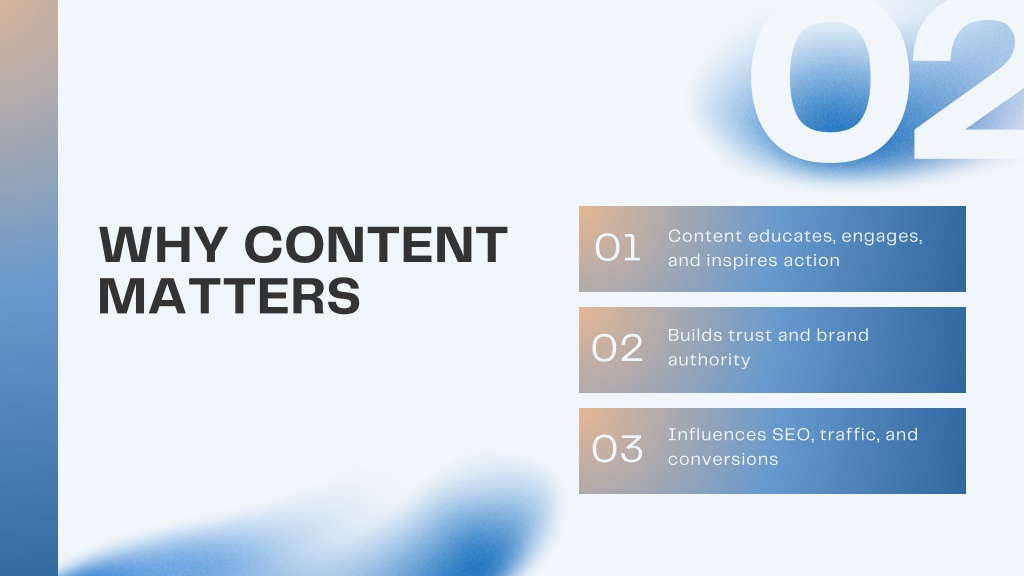 02

WHY CONTENT MATTERS

01 Content educates, engages, and inspires action

02 Builds trust and brand authority

03 Influences SEO, traffic, and conversions